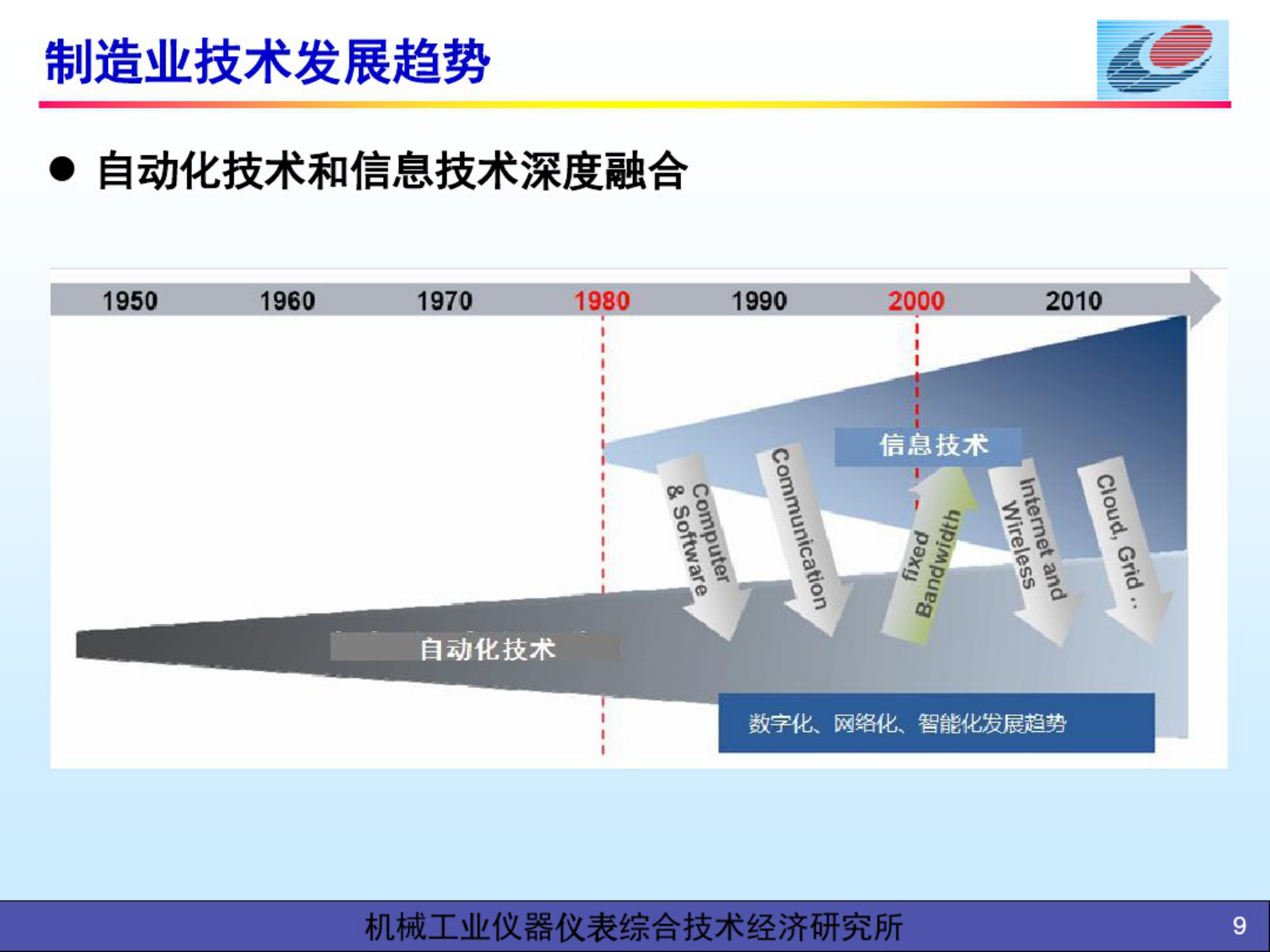 制造业技术发展趋势

● 自动化技术和信息技术深度融合

1950 1960 1970 1980 1990 2000 2010

信息技术

Computer & Software

Communication

fixed Bandwidth

Internet and Wireless

Cloud, Grid ..

自动化技术

数字化、网络化、智能化发展趋势

机械工业仪器仪表综合技术经济研究所

9